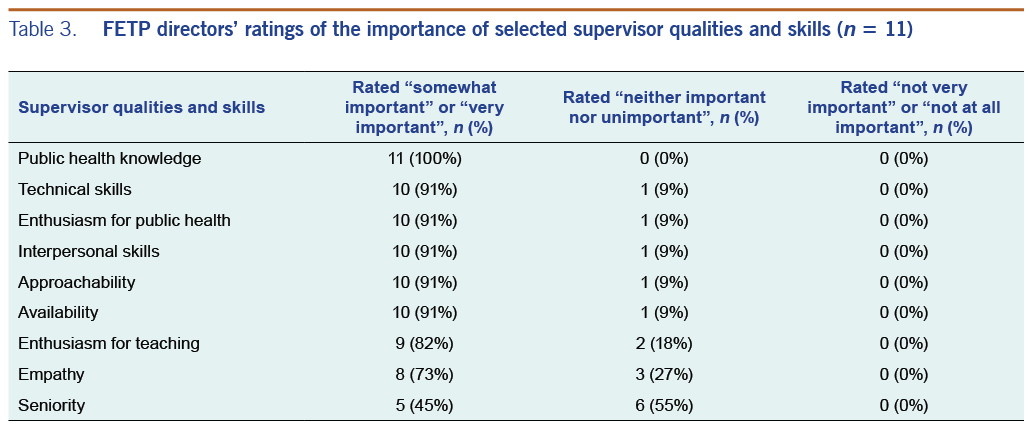 Table 3. FETP directors' ratings of the importance of selected supervisor qualities and skills ($n$ = 11)

| Supervisor qualities and skills | Rated "somewhat important" or "very important", $n$ (%) | Rated "neither important nor unimportant", $n$ (%) | Rated "not very important" or "not at all important", $n$ (%) |
|---|---|---|---|
| Public health knowledge | 11 (100%) | 0 (0%) | 0 (0%) |
| Technical skills | 10 (91%) | 1 (9%) | 0 (0%) |
| Enthusiasm for public health | 10 (91%) | 1 (9%) | 0 (0%) |
| Interpersonal skills | 10 (91%) | 1 (9%) | 0 (0%) |
| Approachability | 10 (91%) | 1 (9%) | 0 (0%) |
| Availability | 10 (91%) | 1 (9%) | 0 (0%) |
| Enthusiasm for teaching | 9 (82%) | 2 (18%) | 0 (0%) |
| Empathy | 8 (73%) | 3 (27%) | 0 (0%) |
| Seniority | 5 (45%) | 6 (55%) | 0 (0%) |